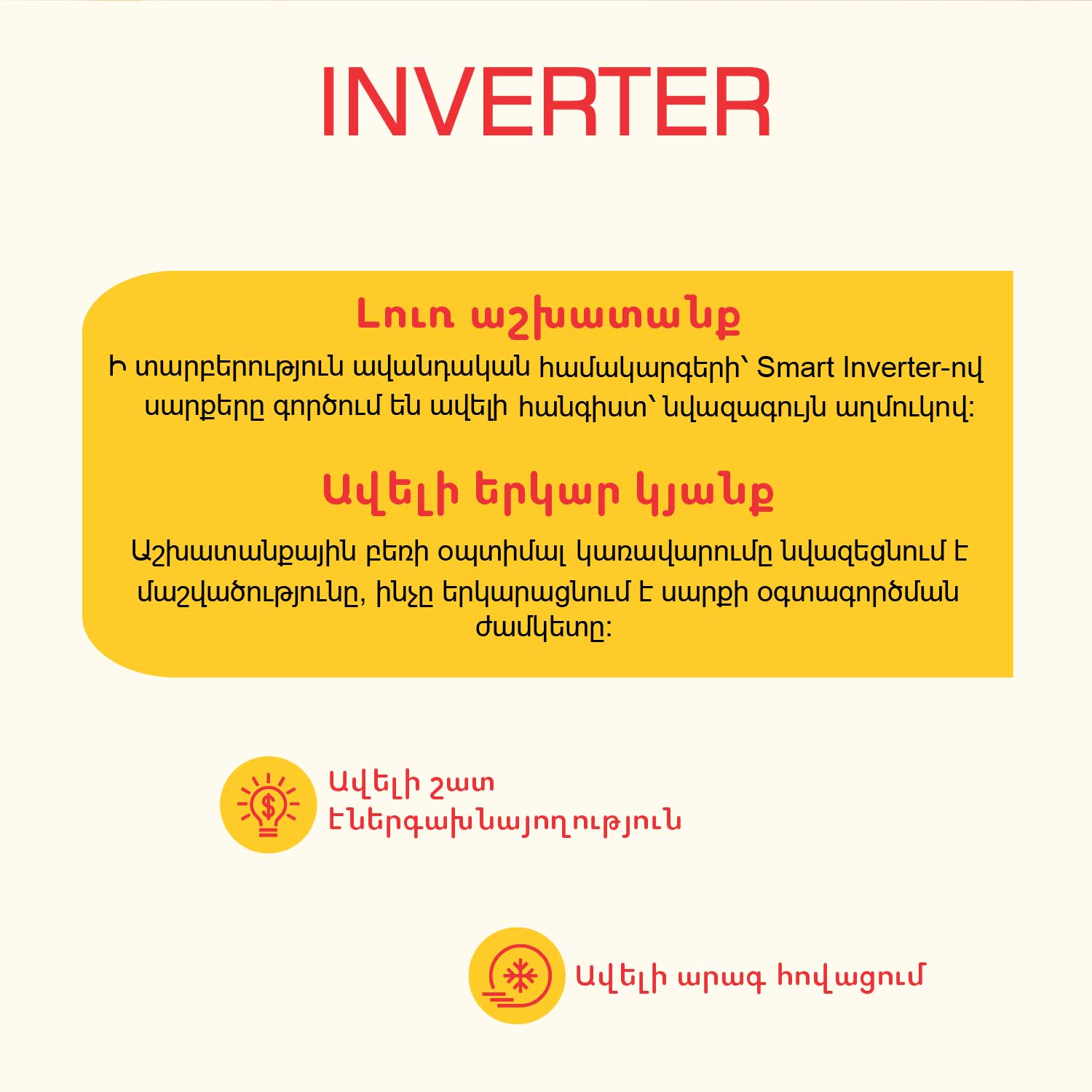 INVERTER

Լուռ աշխատանք

Ի տարբերություն ավանդական համակարգերի՝ Smart Inverter-ով սարքերը գործում են ավելի հանգիստ՝ նվազագույն աղմուկով:

Ավելի երկար կյանք

Աշխատանքային բեռի օպտիմալ կառավարումը նվազեցնում է մաշվածությունը, ինչը երկարացնում է սարքի օգտագործման ժամկետը:

Ավելի շատ էներգախնայողություն

Ավելի արագ հովացում